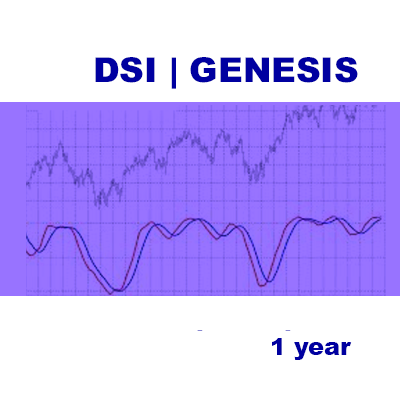 DSI | GENESIS

1 year